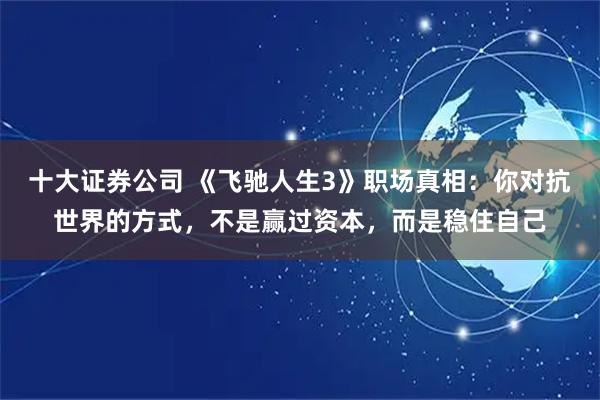 十大证券公司 《飞驰人生3》职场真相：你对抗世界的方式，不是赢过资本，而是稳住自己